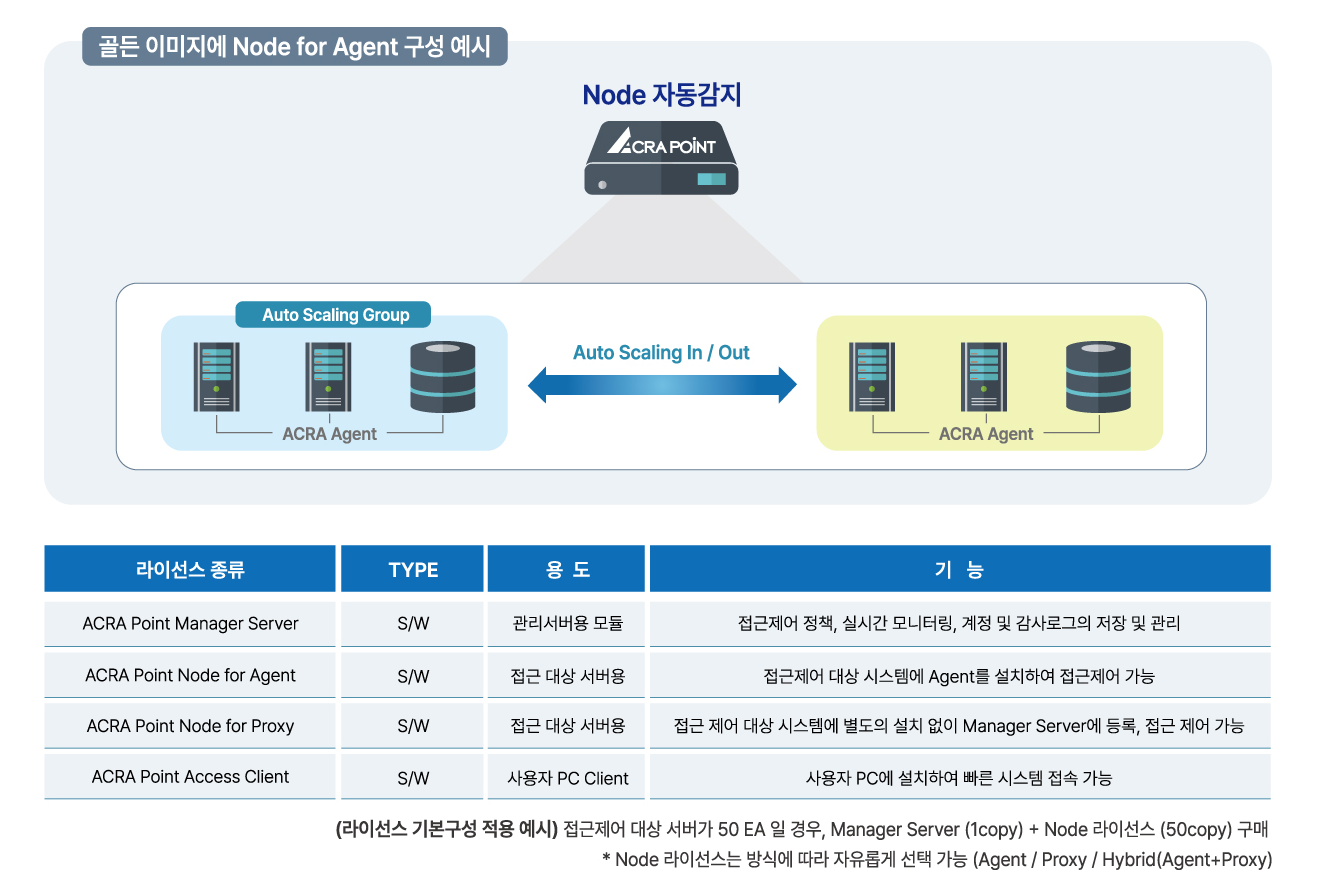 골든 이미지에 Node for Agent 구성 예시

Node 자동감지

ACRA POINT

Auto Scaling Group

ACRA Agent

Auto Scaling In / Out

ACRA Agent

| 라이선스 종류 | TYPE | 용 도 | 기 능 |
|---|---|---|---|
| ACRA Point Manager Server | S/W | 관리서버용 모듈 | 접근제어 정책, 실시간 모니터링, 계정 및 감사로그의 저장 및 관리 |
| ACRA Point Node for Agent | S/W | 접근 대상 서버용 | 접근제어 대상 시스템에 Agent를 설치하여 접근제어 가능 |
| ACRA Point Node for Proxy | S/W | 접근 대상 서버용 | 접근 제어 대상 시스템에 별도의 설치 없이 Manager Server에 등록, 접근 제어 가능 |
| ACRA Point Access Client | S/W | 사용자 PC Client | 사용자 PC에 설치하여 빠른 시스템 접속 가능 |

(라이선스 기본구성 적용 예시) 접근제어 대상 서버가 50 EA 일 경우, Manager Server (1copy) + Node 라이선스 (50copy) 구매

* Node 라이선스는 방식에 따라 자유롭게 선택 가능 (Agent / Proxy / Hybrid(Agent+Proxy)